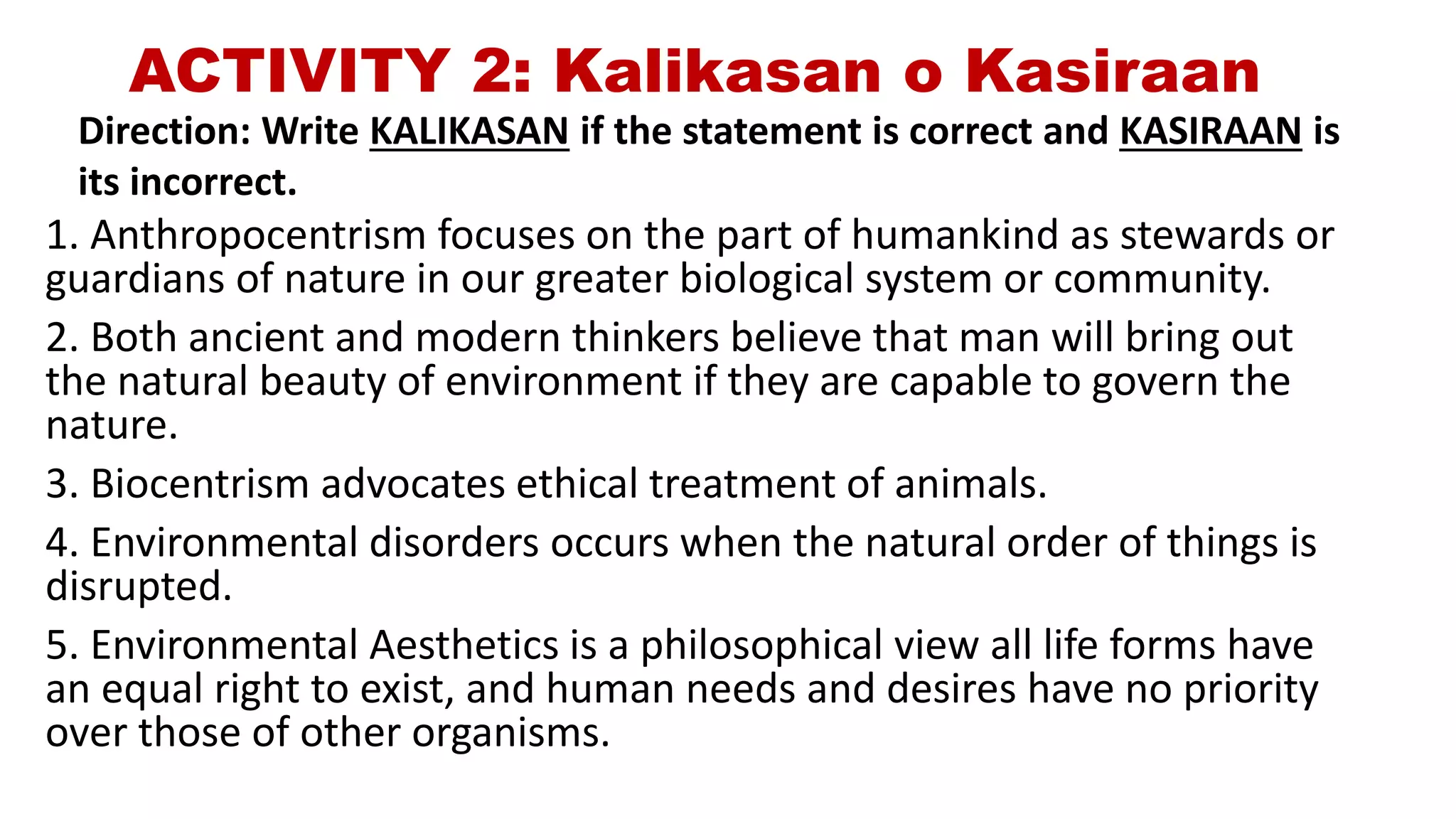 ACTIVITY 2: Kalikasan o Kasiraan

Direction: Write KALIKASAN if the statement is correct and KASIRAAN is its incorrect.

1. Anthropocentrism focuses on the part of humankind as stewards or guardians of nature in our greater biological system or community.

2. Both ancient and modern thinkers believe that man will bring out the natural beauty of environment if they are capable to govern the nature.

3. Biocentrism advocates ethical treatment of animals.

4. Environmental disorders occurs when the natural order of things is disrupted.

5. Environmental Aesthetics is a philosophical view all life forms have an equal right to exist, and human needs and desires have no priority over those of other organisms.